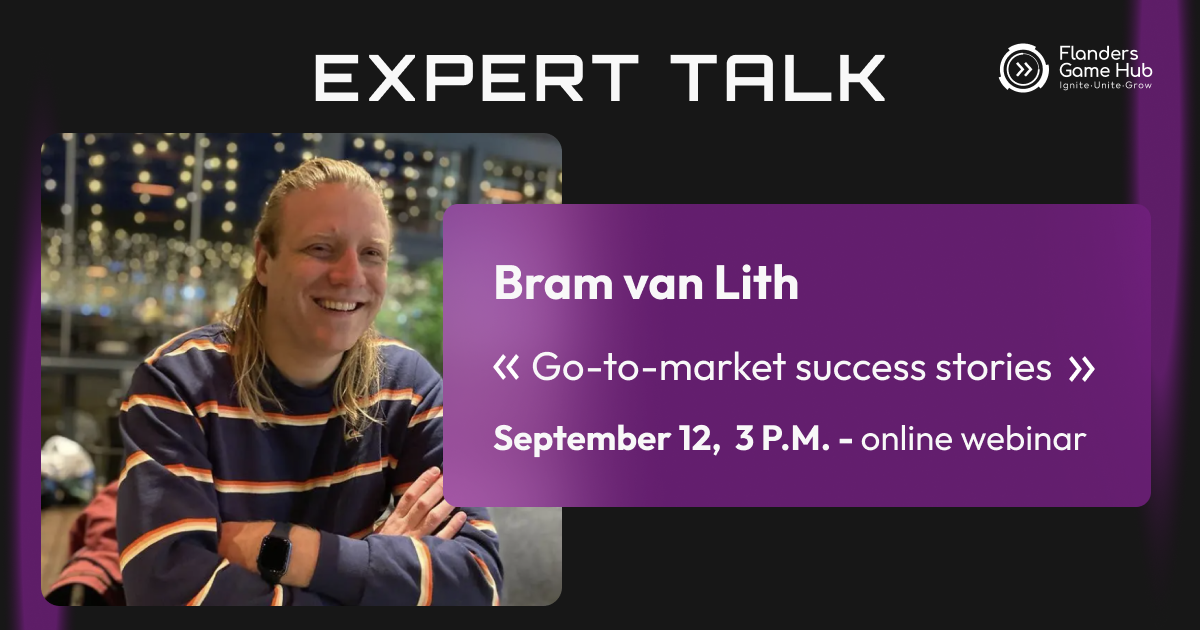 EXPERT TALK

Flanders Game Hub
Ignite·Unite·Grow

Bram van Lith

« Go-to-market success stories »

September 12, 3 P.M. - online webinar